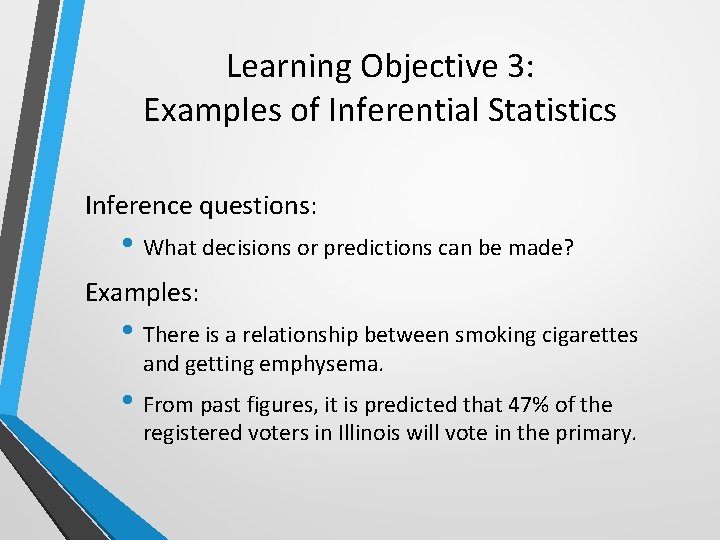 Learning Objective 3:
Examples of Inferential Statistics

Inference questions:

• What decisions or predictions can be made?

Examples:

• There is a relationship between smoking cigarettes and getting emphysema.

• From past figures, it is predicted that 47% of the registered voters in Illinois will vote in the primary.